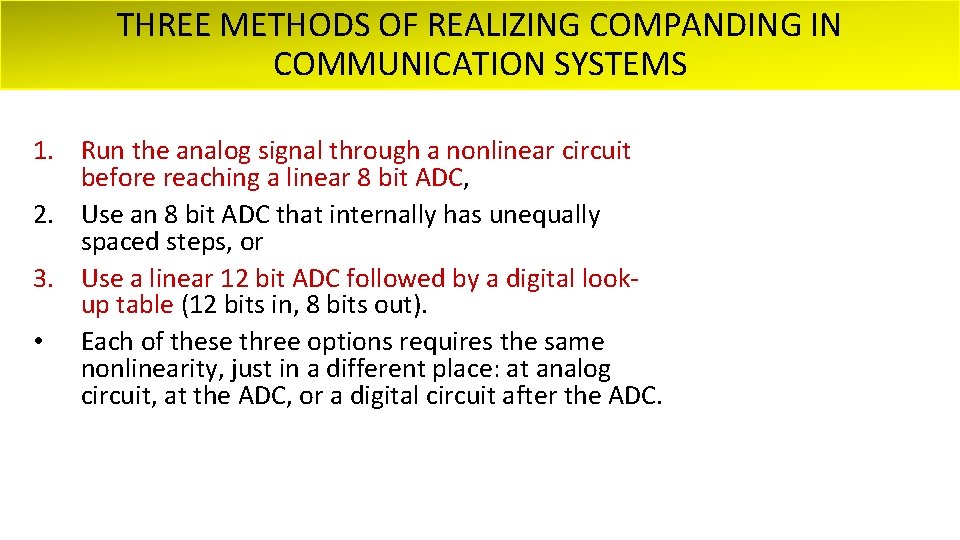 THREE METHODS OF REALIZING COMPANDING IN COMMUNICATION SYSTEMS

1. Run the analog signal through a nonlinear circuit before reaching a linear 8 bit ADC,
2. Use an 8 bit ADC that internally has unequally spaced steps, or
3. Use a linear 12 bit ADC followed by a digital look-up table (12 bits in, 8 bits out).
• Each of these three options requires the same nonlinearity, just in a different place: at analog circuit, at the ADC, or a digital circuit after the ADC.